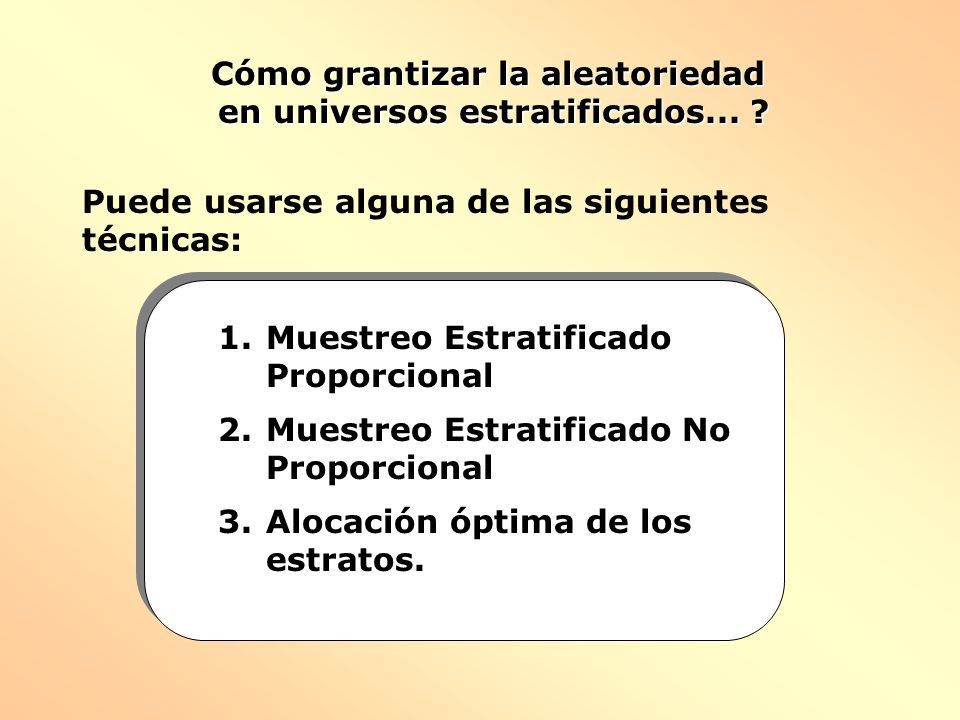 Cómo grantizar la aleatoriedad en universos estratificados... ?

Puede usarse alguna de las siguientes técnicas:

1. Muestreo Estratificado Proporcional
2. Muestreo Estratificado No Proporcional
3. Alocación óptima de los estratos.